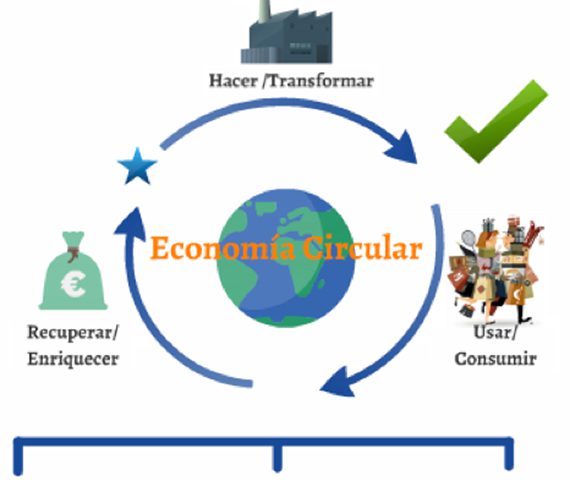 Hacer /Transformar

Economía Circular

€

Recuperar/ Enriquecer

Usar/ Consumir